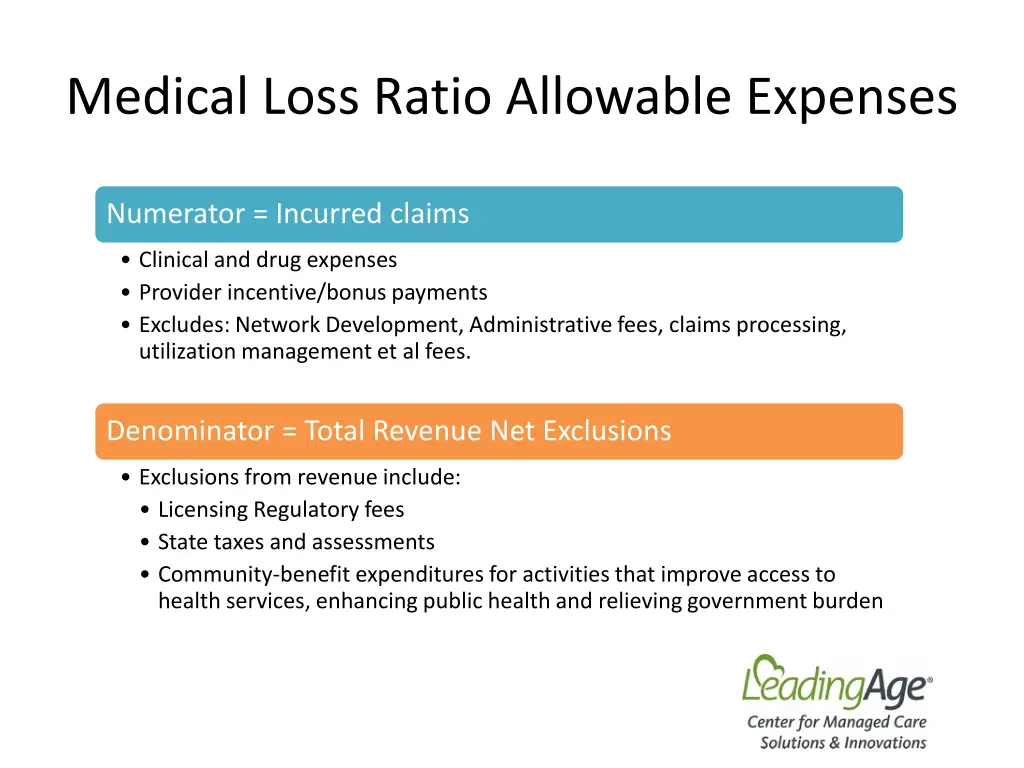 Medical Loss Ratio Allowable Expenses

Numerator = Incurred claims

• Clinical and drug expenses
• Provider incentive/bonus payments
• Excludes: Network Development, Administrative fees, claims processing, utilization management et al fees.

Denominator = Total Revenue Net Exclusions

• Exclusions from revenue include:
• Licensing Regulatory fees
• State taxes and assessments
• Community-benefit expenditures for activities that improve access to health services, enhancing public health and relieving government burden

LeadingAge®
Center for Managed Care
Solutions & Innovations